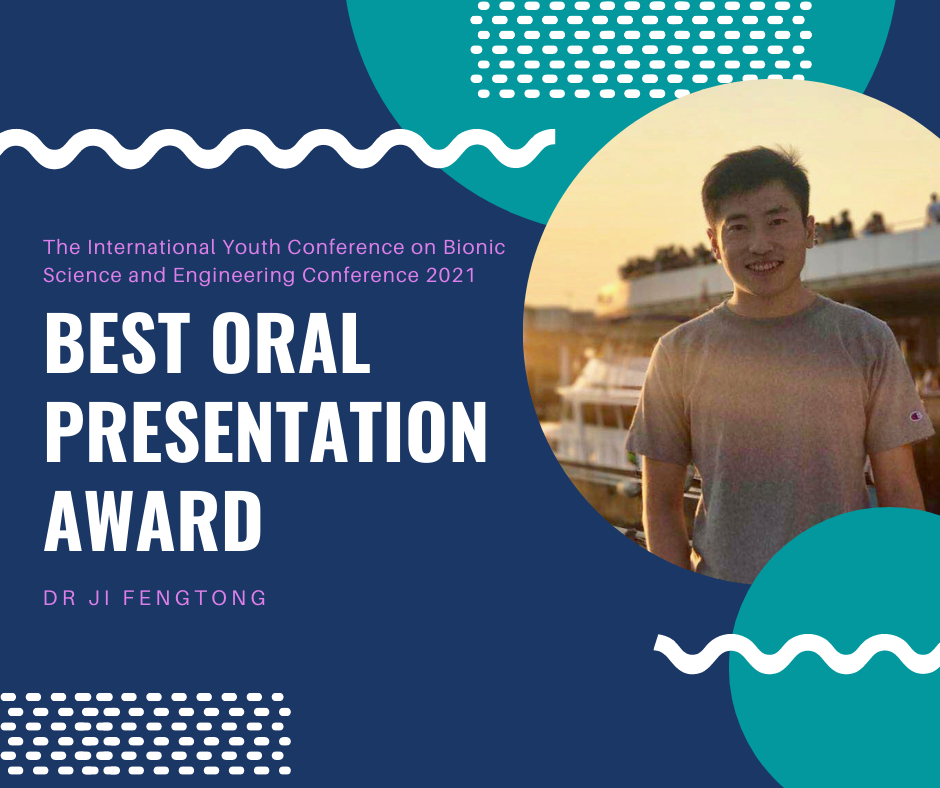 The International Youth Conference on Bionic Science and Engineering Conference 2021

BEST ORAL PRESENTATION AWARD

DR JI FENGTONG